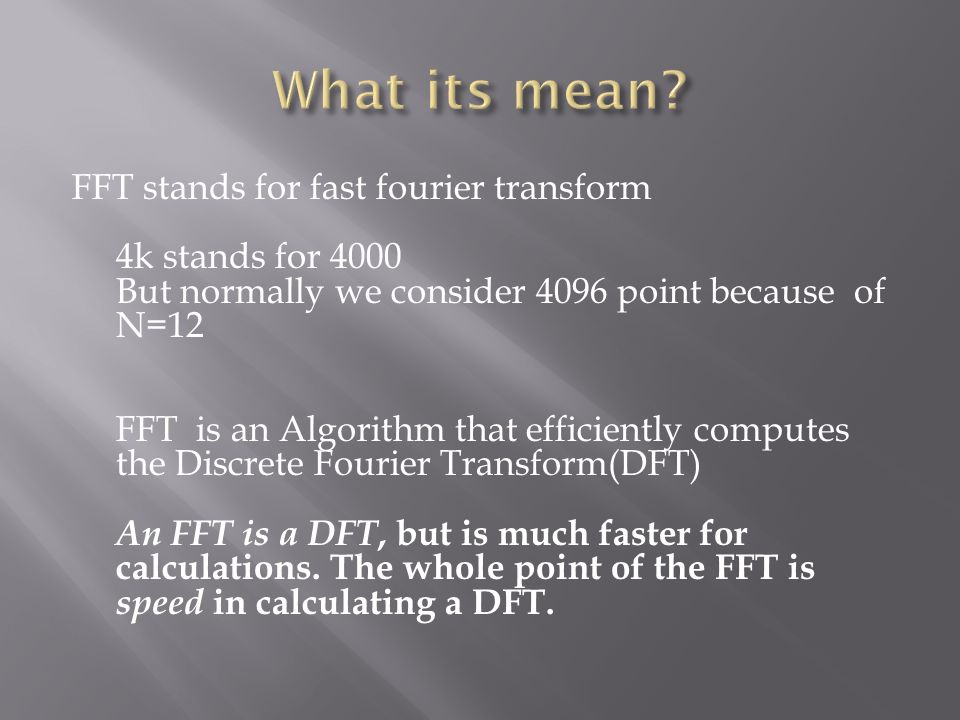 What its mean?

FFT stands for fast fourier transform

4k stands for 4000
But normally we consider 4096 point because of N=12

FFT is an Algorithm that efficiently computes the Discrete Fourier Transform(DFT)

An FFT is a DFT, but is much faster for calculations. The whole point of the FFT is speed in calculating a DFT.